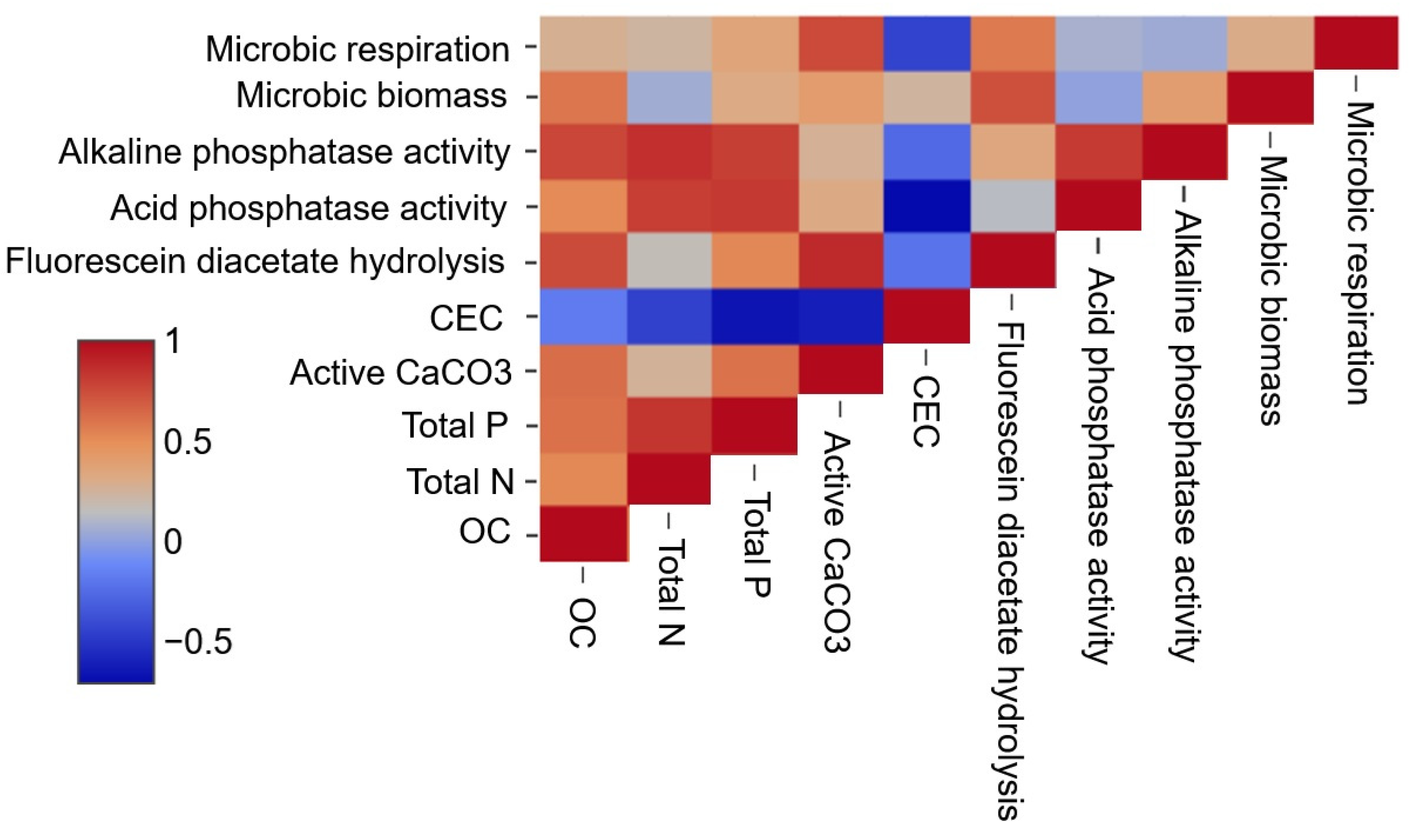 Microbic respiration
Microbic biomass
Alkaline phosphatase activity
Acid phosphatase activity
Fluorescein diacetate hydrolysis
CEC
Active CaCO3
Total P
Total N
OC

1
0.5
0
−0.5

OC
Total N
Total P
Active CaCO3
CEC
Fluorescein diacetate hydrolysis
Acid phosphatase activity
Alkaline phosphatase activity
Microbic biomass
Microbic respiration